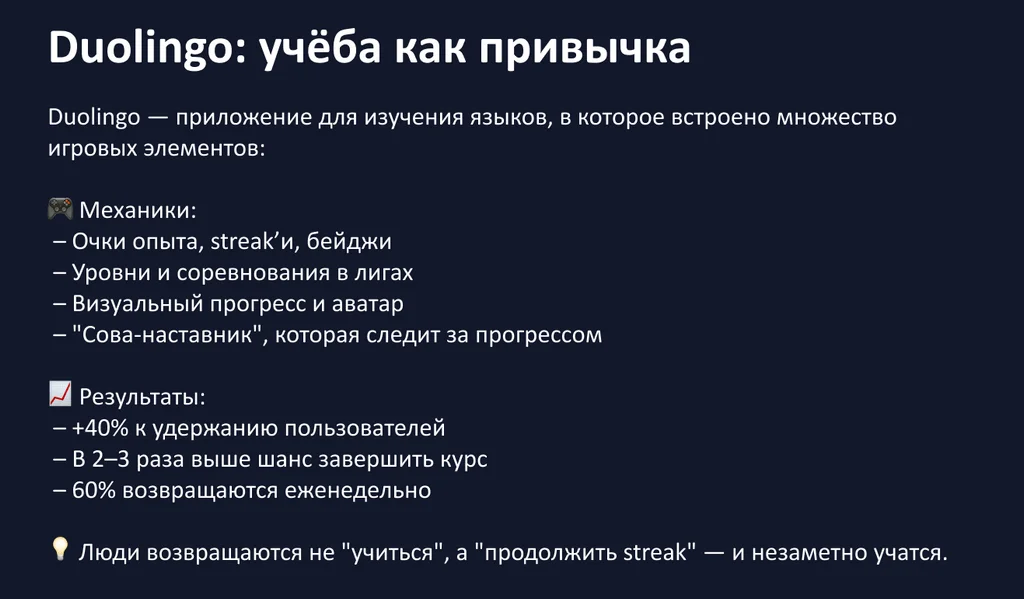 Duolingo: учёба как привычка

Duolingo — приложение для изучения языков, в которое встроено множество игровых элементов:

🎮 Механики:
– Очки опыта, streak’и, бейджи
– Уровни и соревнования в лигах
– Визуальный прогресс и аватар
– "Сова-наставник", которая следит за прогрессом

📈 Результаты:
– +40% к удержанию пользователей
– В 2–3 раза выше шанс завершить курс
– 60% возвращаются еженедельно

💡 Люди возвращаются не "учиться", а "продолжить streak" — и незаметно учатся.